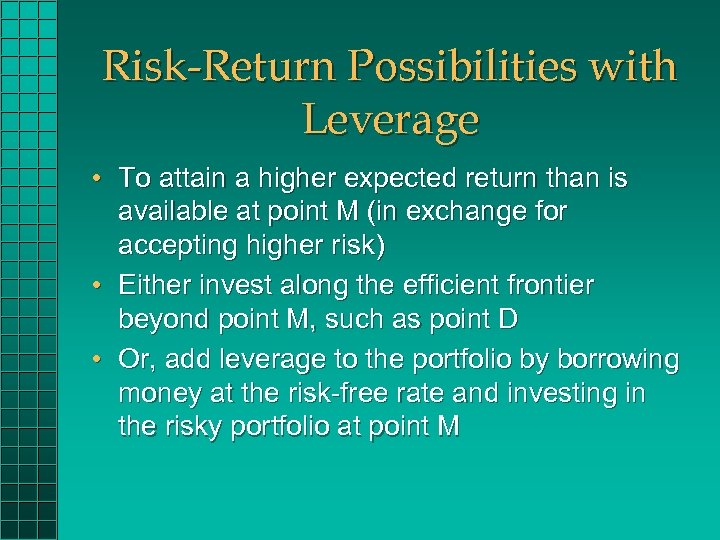 Risk-Return Possibilities with Leverage

• To attain a higher expected return than is available at point M (in exchange for accepting higher risk)
• Either invest along the efficient frontier beyond point M, such as point D
• Or, add leverage to the portfolio by borrowing money at the risk-free rate and investing in the risky portfolio at point M